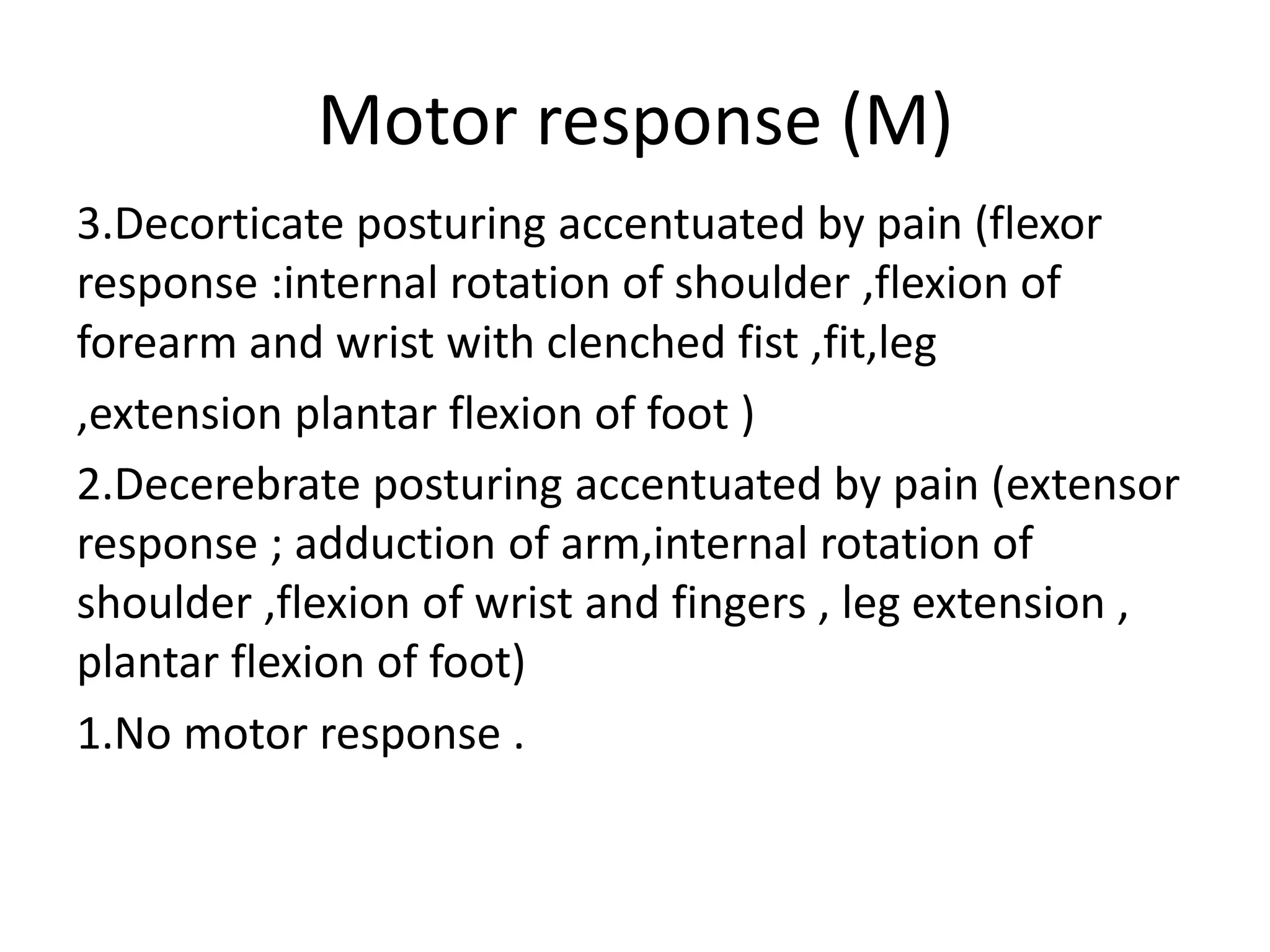 Motor response (M)

3.Decorticate posturing accentuated by pain (flexor response :internal rotation of shoulder ,flexion of forearm and wrist with clenched fist ,fit,leg

,extension plantar flexion of foot )

2.Decerebrate posturing accentuated by pain (extensor response ; adduction of arm,internal rotation of shoulder ,flexion of wrist and fingers , leg extension , plantar flexion of foot)

1.No motor response .